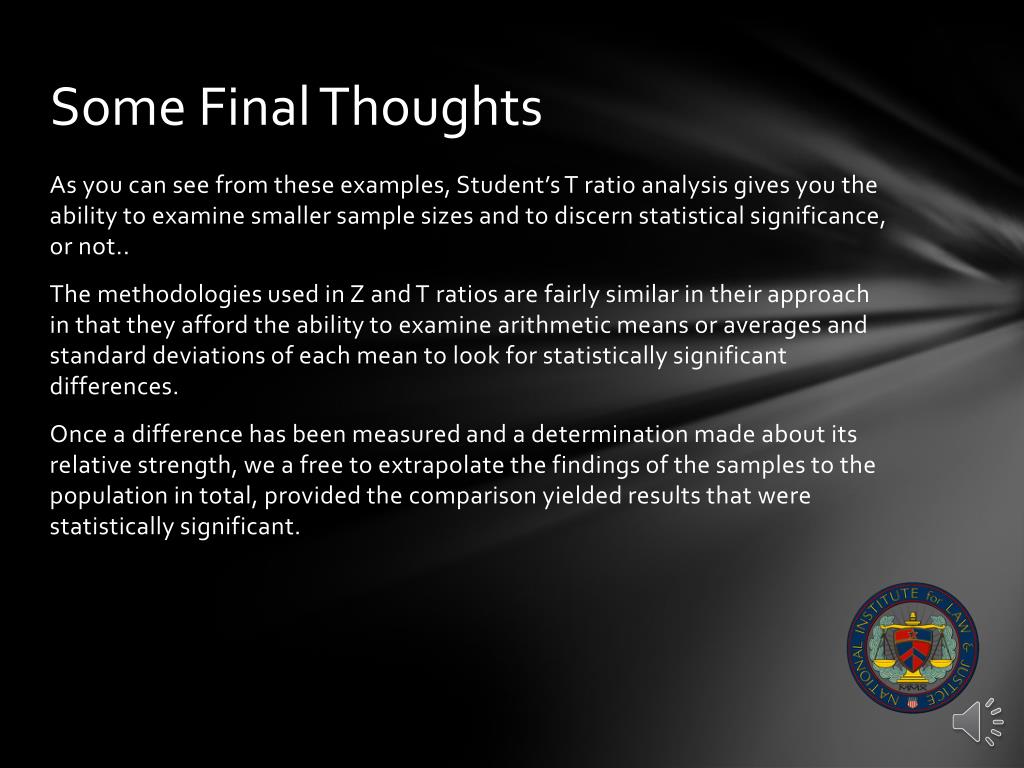 Some Final Thoughts

As you can see from these examples, Student's T ratio analysis gives you the ability to examine smaller sample sizes and to discern statistical significance, or not..

The methodologies used in Z and T ratios are fairly similar in their approach in that they afford the ability to examine arithmetic means or averages and standard deviations of each mean to look for statistically significant differences.

Once a difference has been measured and a determination made about its relative strength, we a free to extrapolate the findings of the samples to the population in total, provided the comparison yielded results that were statistically significant.

NATIONAL INSTITUTE for LAW & JUSTICE
MMX